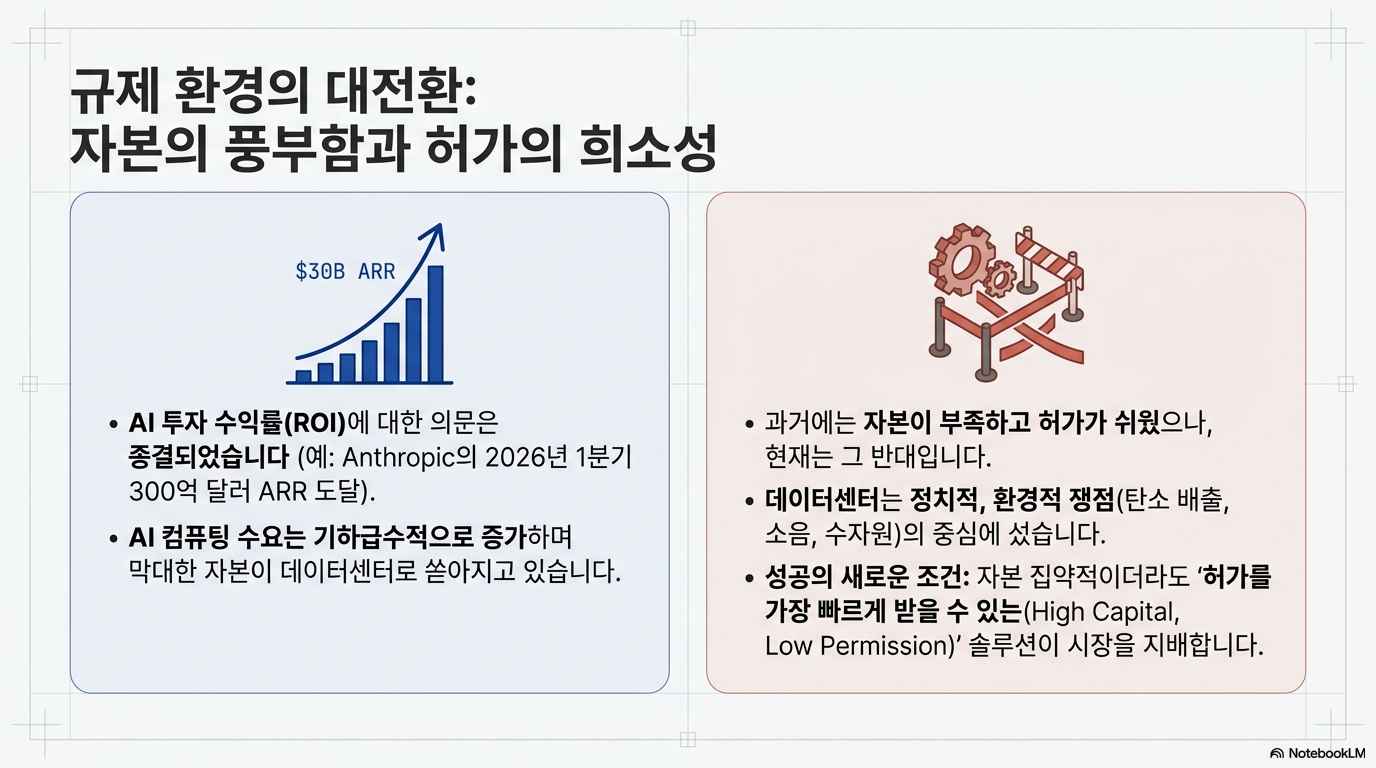 규제 환경의 대전환:
자본의 풍부함과 허가의 희소성

$30B ARR

• AI 투자 수익률(ROI)에 대한 의문은 종결되었습니다 (예: Anthropic의 2026년 1분기 300억 달러 ARR 도달).

• AI 컴퓨팅 수요는 기하급수적으로 증가하며 막대한 자본이 데이터센터로 쏟아지고 있습니다.

• 과거에는 자본이 부족하고 허가가 쉬웠으나, 현재는 그 반대입니다.

• 데이터센터는 정치적, 환경적 쟁점(탄소 배출, 소음, 수자원)의 중심에 섰습니다.

• 성공의 새로운 조건: 자본 집약적이더라도 '허가를 가장 빠르게 받을 수 있는(High Capital, Low Permission)' 솔루션이 시장을 지배합니다.

NotebookLM